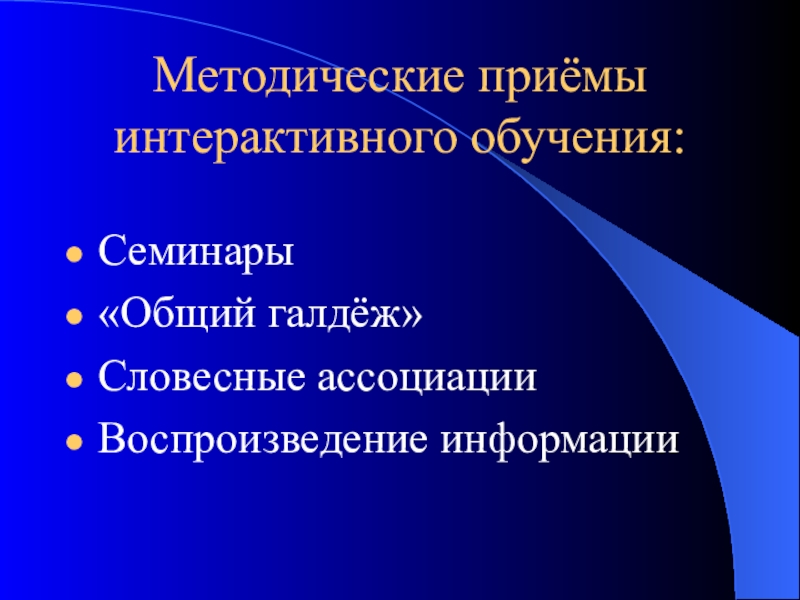 Методические приёмы интерактивного обучения:

- Семинары
- «Общий галдёж»
- Словесные ассоциации
- Воспроизведение информации